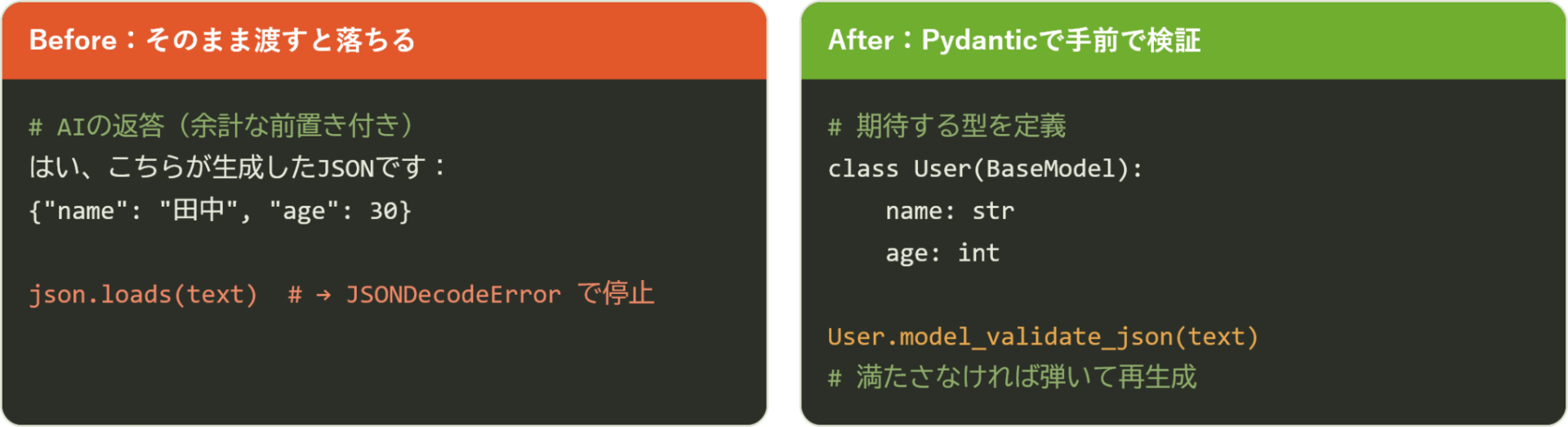 Before：そのまま渡すと落ちる

# AIの返答（余計な前置き付き）
はい、こちらが生成したJSONです：
{"name": "田中", "age": 30}

json.loads(text)  # → JSONDecodeError で停止

After：Pydanticで手前で検証

# 期待する型を定義
class User(BaseModel):
    name: str
    age: int

User.model_validate_json(text)
# 満たさなければ弾いて再生成